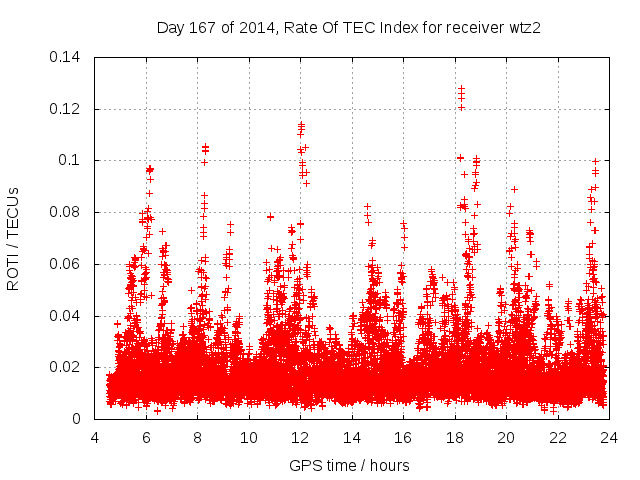 Day 167 of 2014, Rate Of TEC Index for receiver wtz2

ROTI / TECUs

0.14
0.12
0.1
0.08
0.06
0.04
0.02
0

4 6 8 10 12 14 16 18 20 22 24

GPS time / hours